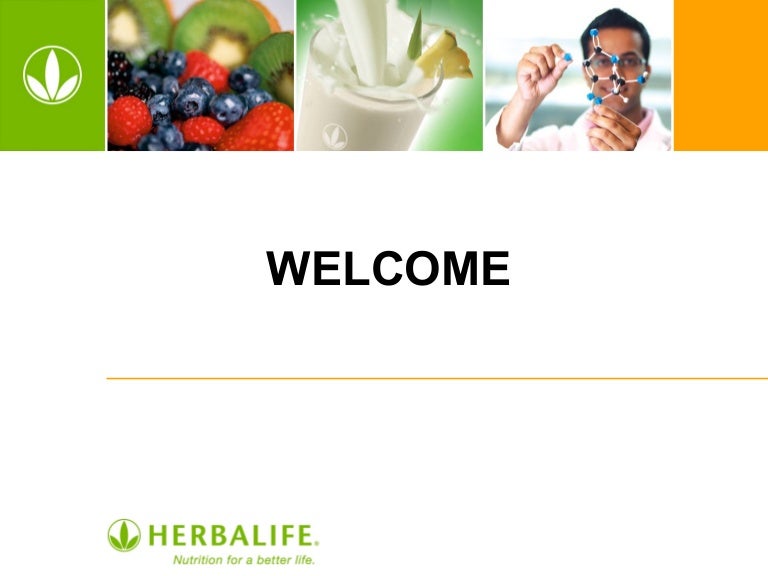 WELCOME

HERBALIFE.
Nutrition for a better life.